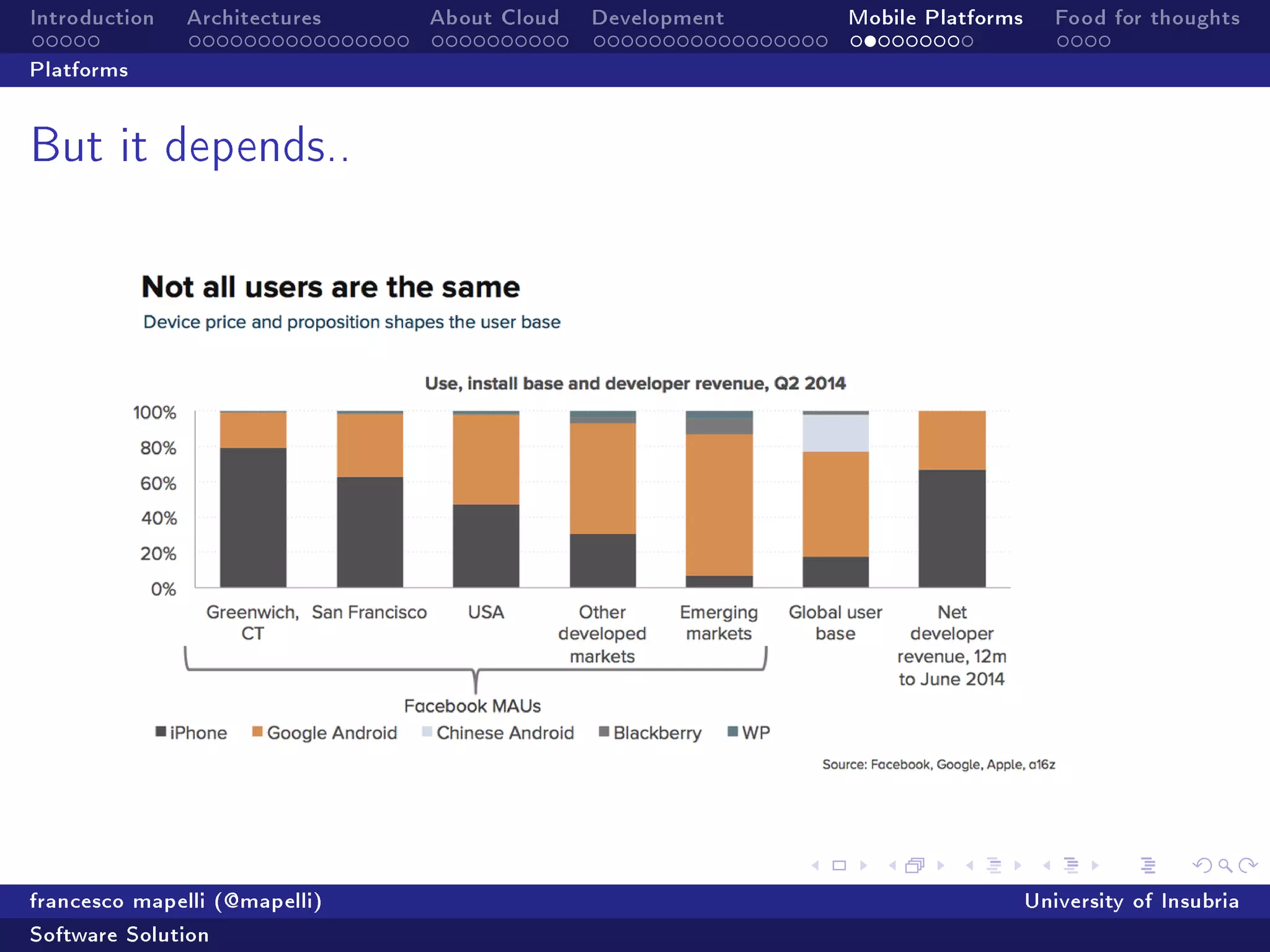 Introduction Architectures About Cloud Development Mobile Platforms Food for thoughts

Platforms

But it depends..

Not all users are the same

Device price and proposition shapes the user base

Use, install base and developer revenue, Q2 2014

100%
80%
60%
40%
20%
0%

Greenwich, CT
San Francisco
USA
Other developed markets
Emerging markets
Global user base
Net developer revenue, 12m to June 2014

Facebook MAUs

iPhone Google Android Chinese Android Blackberry WP

Source: Facebook, Google, Apple, a16z

francesco mapelli (@mapelli) University of Insubria

Software Solution